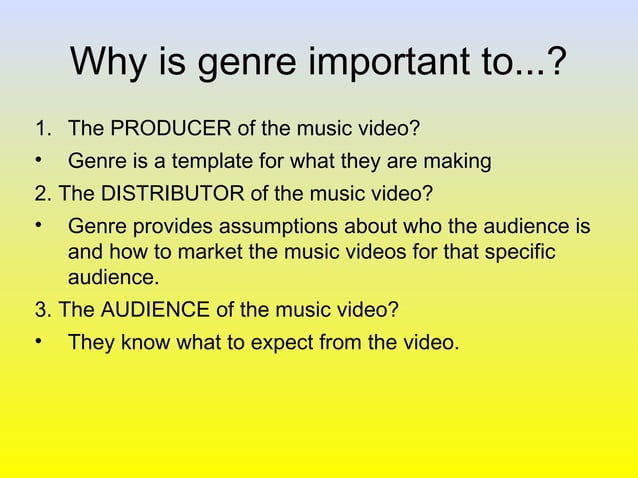 Why is genre important to...?

1. The PRODUCER of the music video?

• Genre is a template for what they are making

2. The DISTRIBUTOR of the music video?

• Genre provides assumptions about who the audience is and how to market the music videos for that specific audience.

3. The AUDIENCE of the music video?

• They know what to expect from the video.